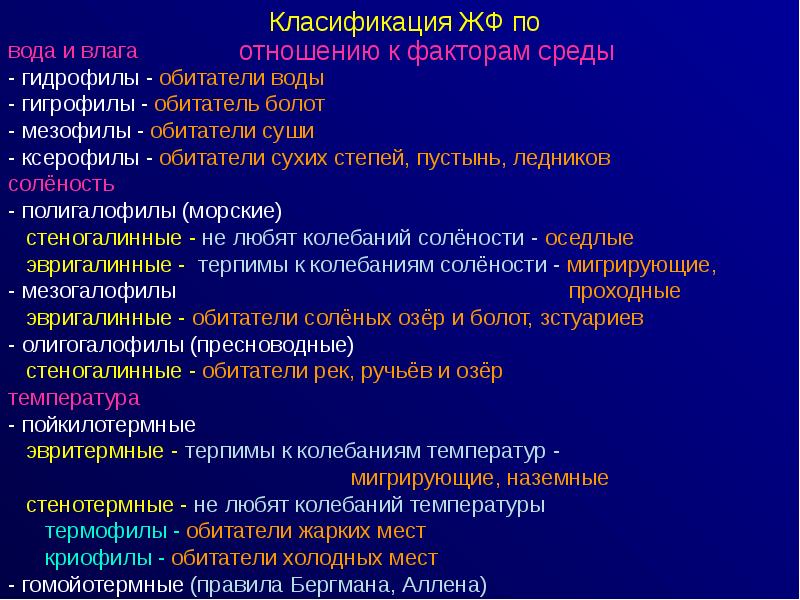 Класификация ЖФ по отношению к факторам среды

вода и влага
- гидрофилы - обитатели воды
- гигрофилы - обитатель болот
- мезофилы - обитатели суши
- ксерофилы - обитатели сухих степей, пустынь, ледников
солёность
- полигалофилы (морские)
стеногалинные - не любят колебаний солёности - оседлые
эвригалинные - терпимы к колебаниям солёности - мигрирующие, проходные
- мезогалофилы
эвригалинные - обитатели солёных озёр и болот, зстуариев
- олигогалофилы (пресноводные)
стеногалинные - обитатели рек, ручьёв и озёр
температура
- пойкилотермные
эвритермные - терпимы к колебаниям температур - мигрирующие, наземные
стенотермные - не любят колебаний температуры
термофилы - обитатели жарких мест
криофилы - обитатели холодных мест
- гомойотермные (правила Бергмана, Аллена)